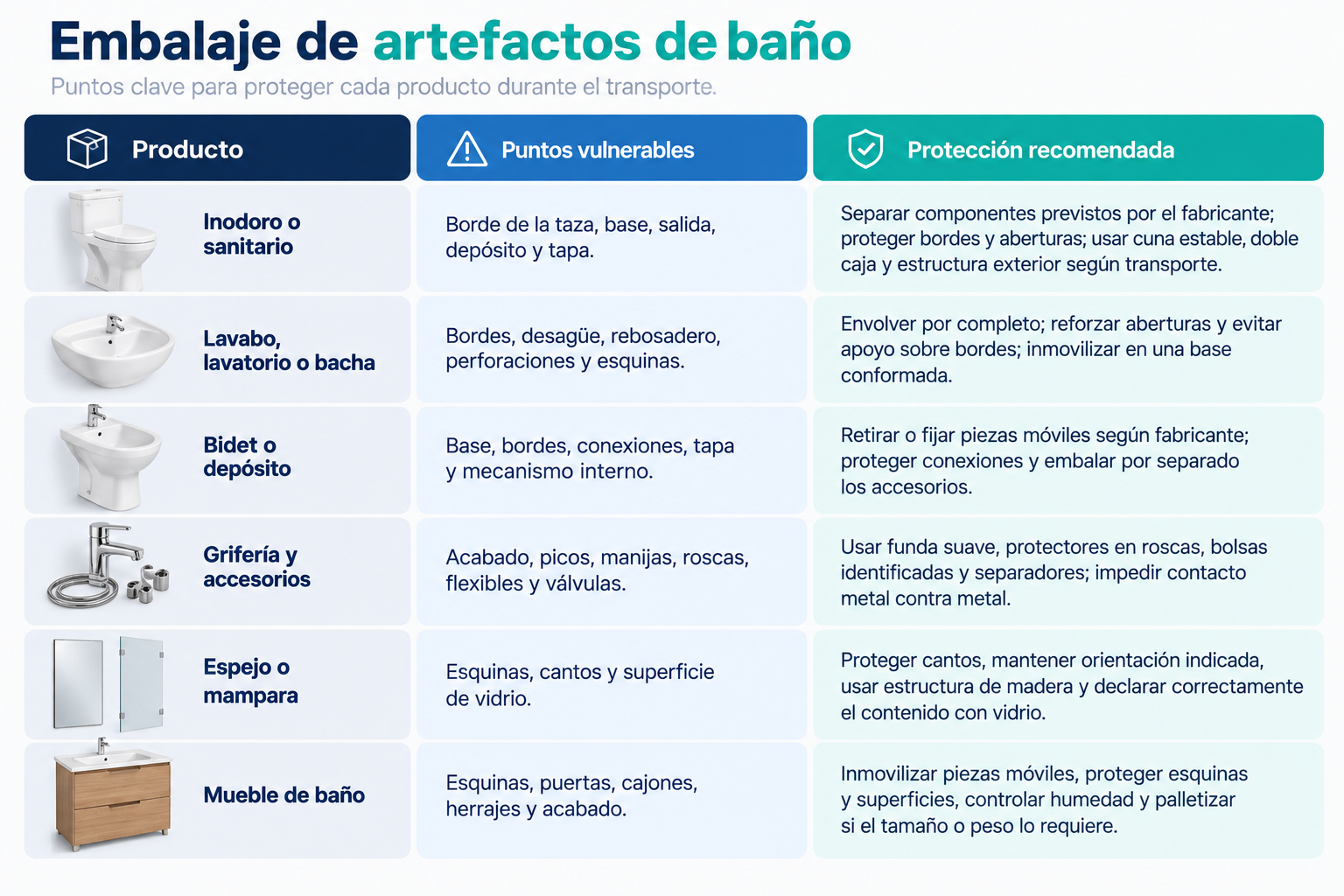 Embalaje de artefactos de baño

Puntos clave para proteger cada producto durante el transporte.

| Producto | Puntos vulnerables | Protección recomendada |
|---|---|---|
| Inodoro o sanitario | Borde de la taza, base, salida, depósito y tapa. | Separar componentes previstos por el fabricante; proteger bordes y aberturas; usar cuna estable, doble caja y estructura exterior según transporte. |
| Lavabo, lavatorio o bacha | Bordes, desagüe, rebosadero, perforaciones y esquinas. | Envolver por completo; reforzar aberturas y evitar apoyo sobre bordes; inmovilizar en una base conformada. |
| Bidet o depósito | Base, bordes, conexiones, tapa y mecanismo interno. | Retirar o fijar piezas móviles según fabricante; proteger conexiones y embalar por separado los accesorios. |
| Grifería y accesorios | Acabado, picos, manijas, roscas, flexibles y válvulas. | Usar funda suave, protectores en roscas, bolsas identificadas y separadores; impedir contacto metal contra metal. |
| Espejo o mampara | Esquinas, cantos y superficie de vidrio. | Proteger cantos, mantener orientación indicada, usar estructura de madera y declarar correctamente el contenido con vidrio. |
| Mueble de baño | Esquinas, puertas, cajones, herrajes y acabado. | Inmovilizar piezas móviles, proteger esquinas y superficies, controlar humedad y palletizar si el tamaño o peso lo requiere. |